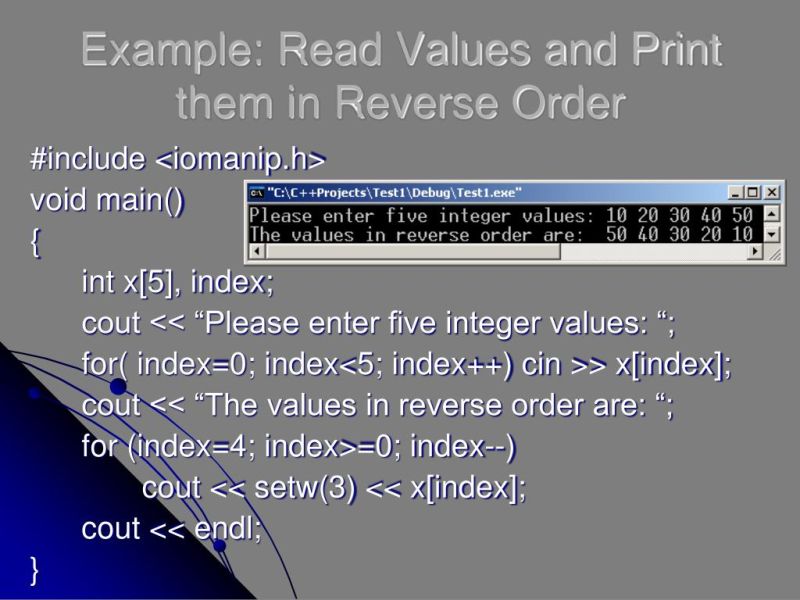 Example: Read Values and Print them in Reverse Order

#include <iomanip.h>
void main()
{
int x[5], index;
cout << “Please enter five integer values: “;
for( index=0; index<5; index++) cin >> x[index];
cout << “The values in reverse order are: “;
for (index=4; index>=0; index--)
cout << setw(3) << x[index];
cout << endl;
}

"C:\C++Projects\Test1\Debug\Test1.exe"
Please enter five integer values: 10 20 30 40 50
The values in reverse order are: 50 40 30 20 10